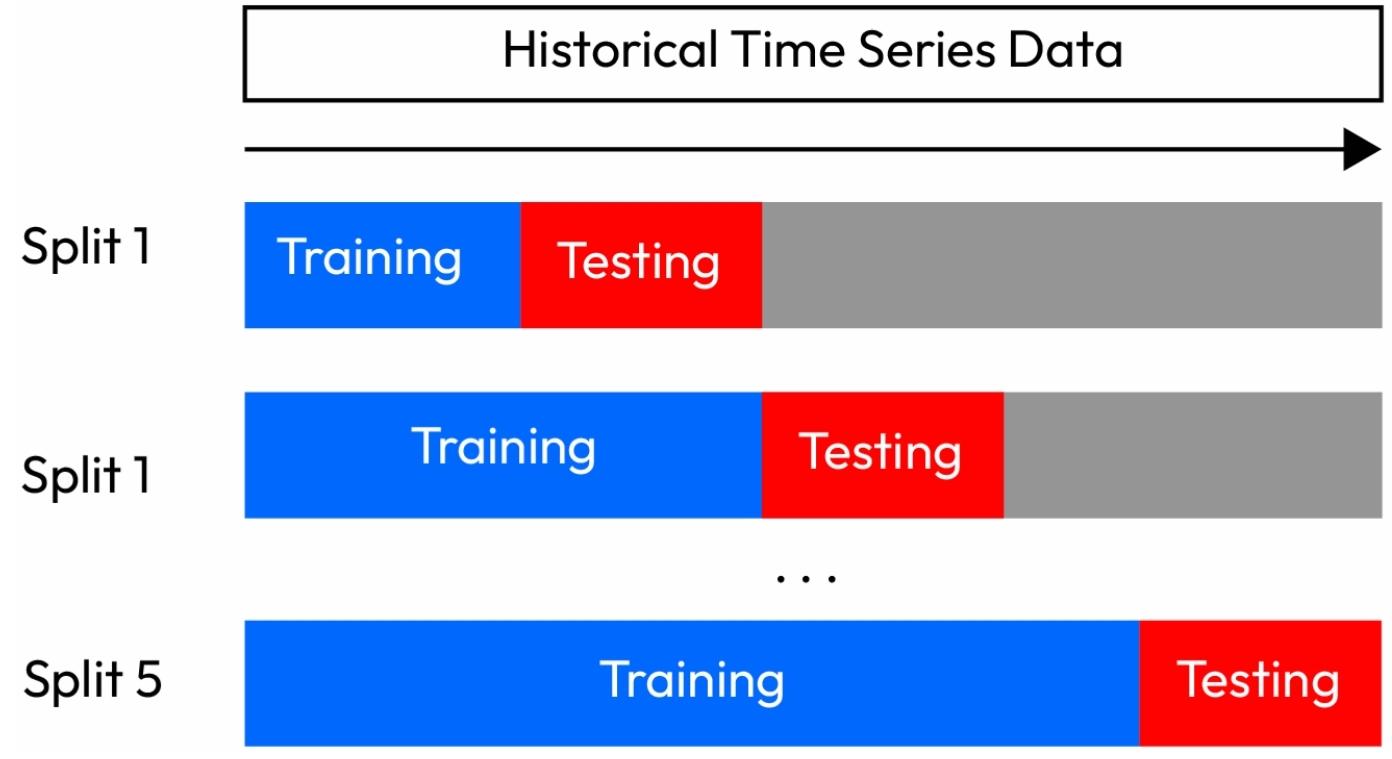 Historical Time Series Data

Split 1
Training
Testing

Split 1
Training
Testing

...

Split 5
Training
Testing